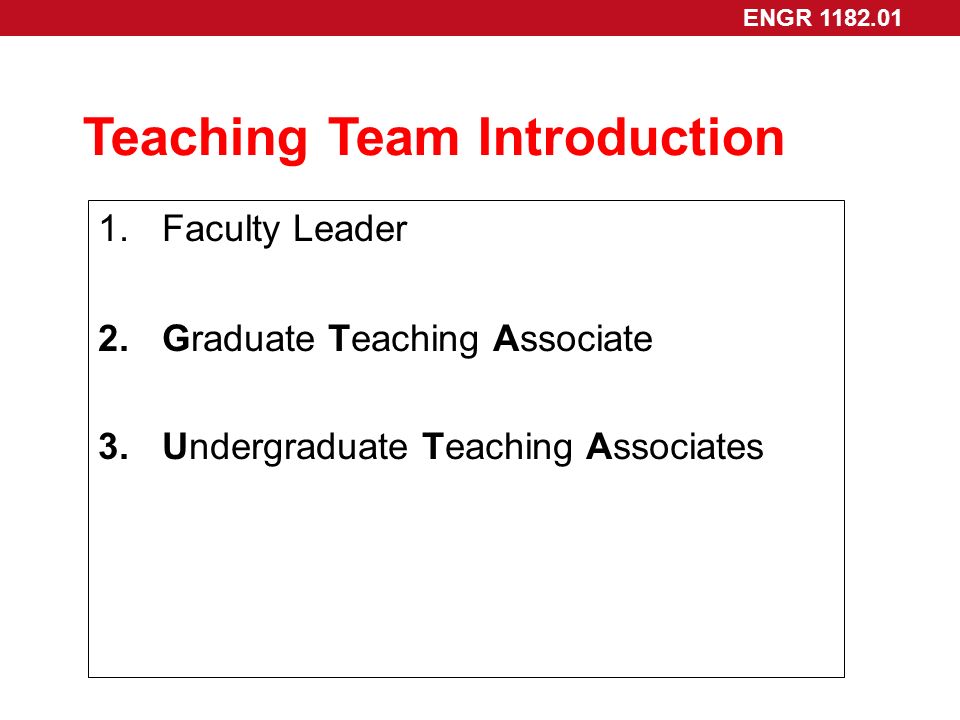 ENGR 1182.01

Teaching Team Introduction

1. Faculty Leader

2. Graduate Teaching Associate

3. Undergraduate Teaching Associates